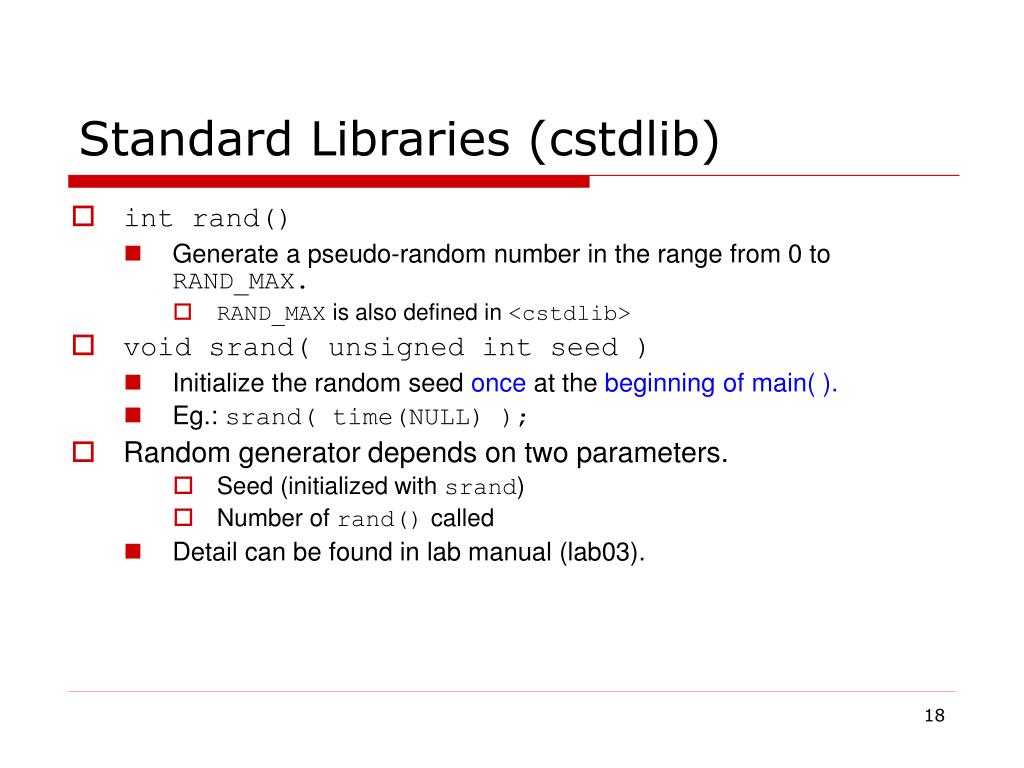 Standard Libraries (cstdlib)

int rand()

Generate a pseudo-random number in the range from 0 to RAND_MAX.

RAND_MAX is also defined in <cstdlib>

void srand( unsigned int seed )

Initialize the random seed once at the beginning of main( ).

Eg.: srand( time(NULL) );

Random generator depends on two parameters.

Seed (initialized with srand)

Number of rand() called

Detail can be found in lab manual (lab03).

18